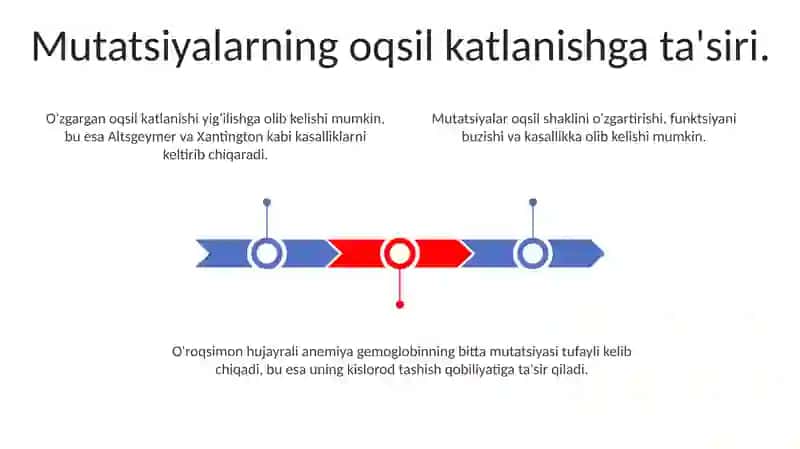 Mutatsiyalarning oqsil katlanishga ta'siri.

O'zgargan oqsil katlanishi yig'ilishga olib kelishi mumkin, bu esa Altsgeymer va Xantington kabi kasalliklarni keltirib chiqaradi.

Mutatsiyalar oqsil shaklini o'zgartirishi, funktsiyani buzishi va kasallikka olib kelishi mumkin.

O'roqsimon hujayrali anemiya gemoglobinning bitta mutatsiyasi tufayli kelib chiqadi, bu esa uning kislorod tashish qobiliyatiga ta'sir qiladi.